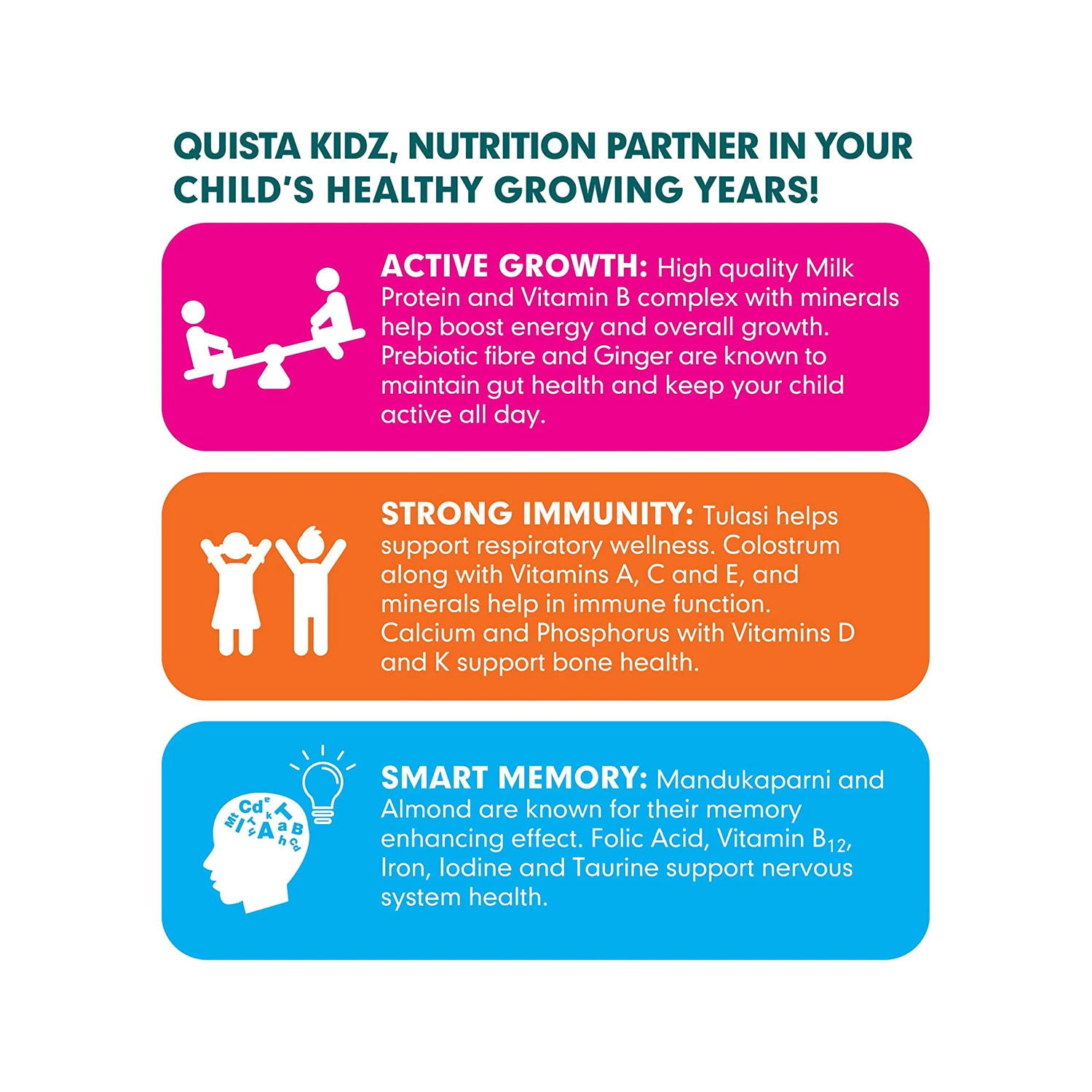 QUISTA KIDZ, NUTRITION PARTNER IN YOUR CHILD'S HEALTHY GROWING YEARS!

ACTIVE GROWTH: High quality Milk Protein and Vitamin B complex with minerals help boost energy and overall growth. Prebiotic fibre and Ginger are known to maintain gut health and keep your child active all day.

STRONG IMMUNITY: Tulasi helps support respiratory wellness. Colostrum along with Vitamins A, C and E, and minerals help in immune function. Calcium and Phosphorus with Vitamins D and K support bone health.

SMART MEMORY: Mandukaparni and Almond are known for their memory enhancing effect. Folic Acid, Vitamin $B_{12}$, Iron, Iodine and Taurine support nervous system health.